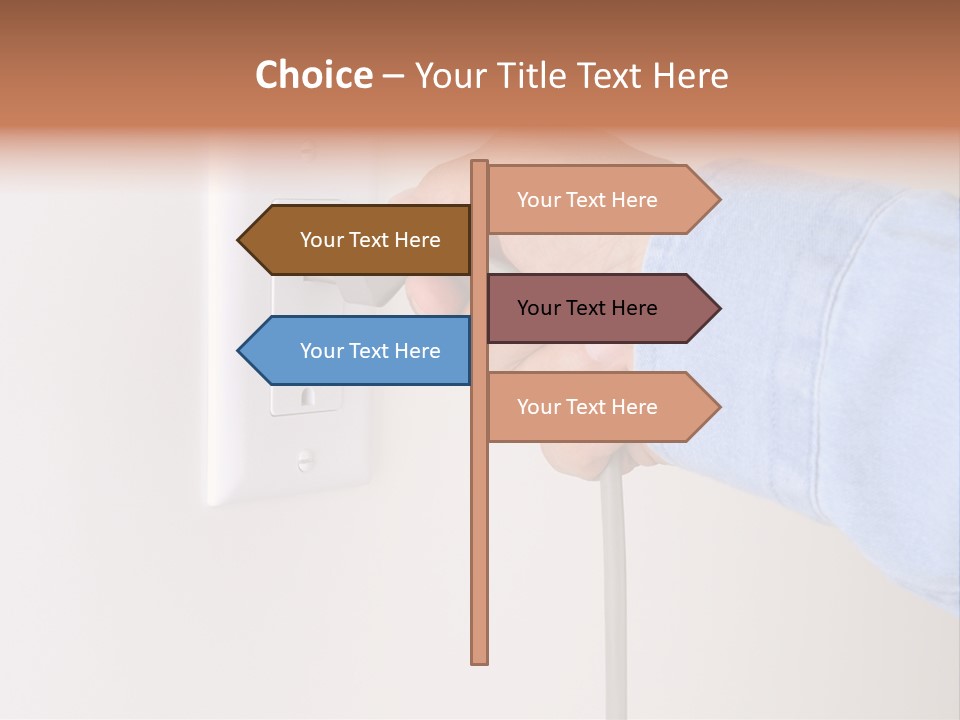 Choice – Your Title Text Here

Your Text Here

Your Text Here

Your Text Here

Your Text Here

Your Text Here